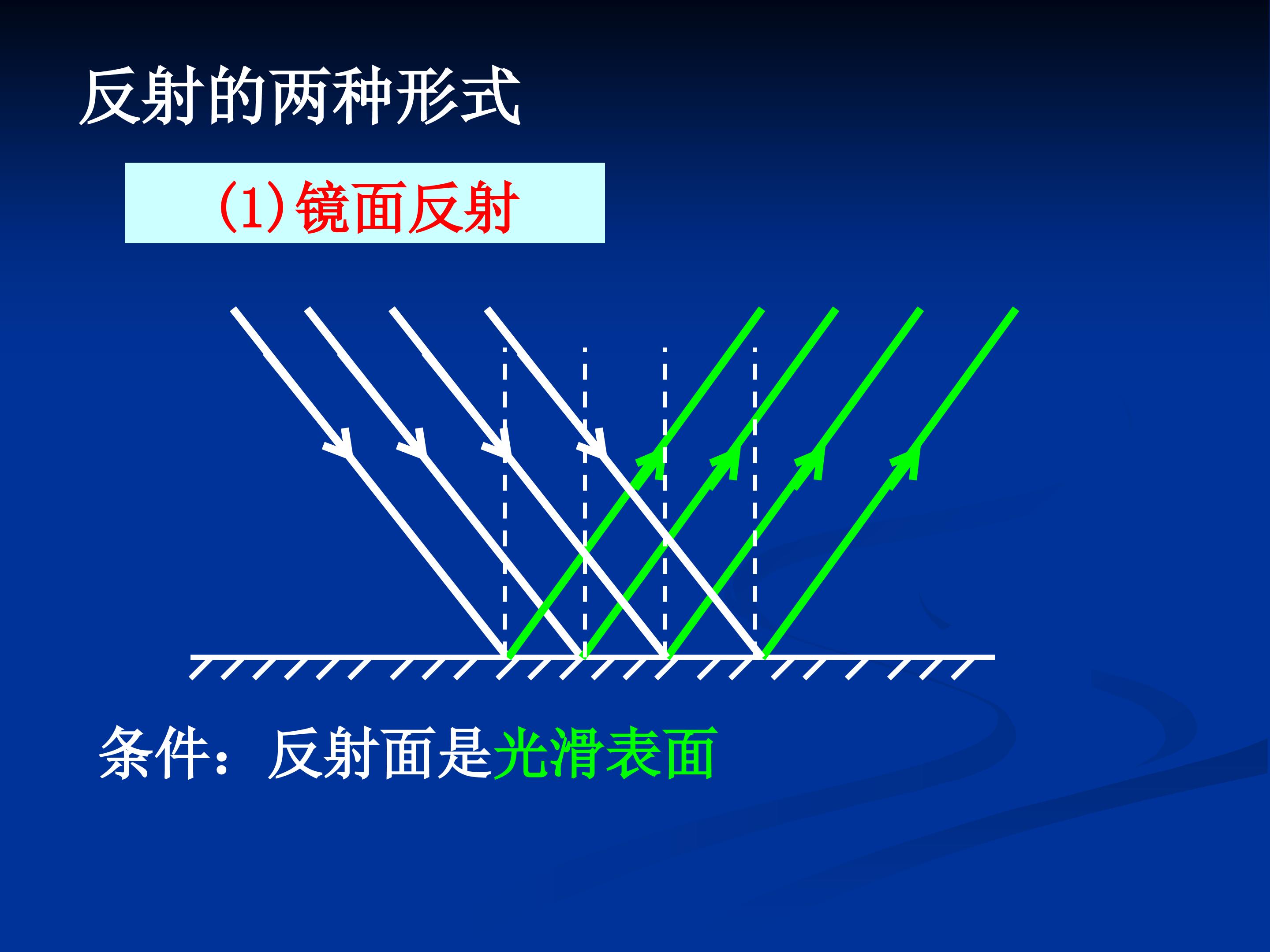 反射的两种形式

(1)镜面反射

条件：反射面是光滑表面